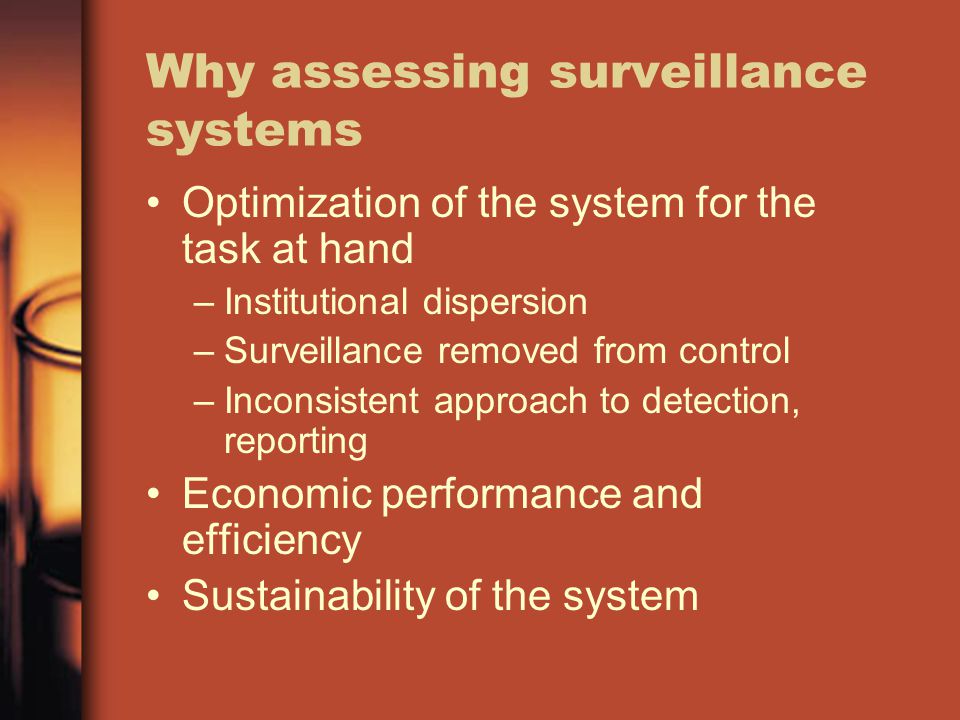 Why assessing surveillance systems

• Optimization of the system for the task at hand
– Institutional dispersion
– Surveillance removed from control
– Inconsistent approach to detection, reporting
• Economic performance and efficiency
• Sustainability of the system